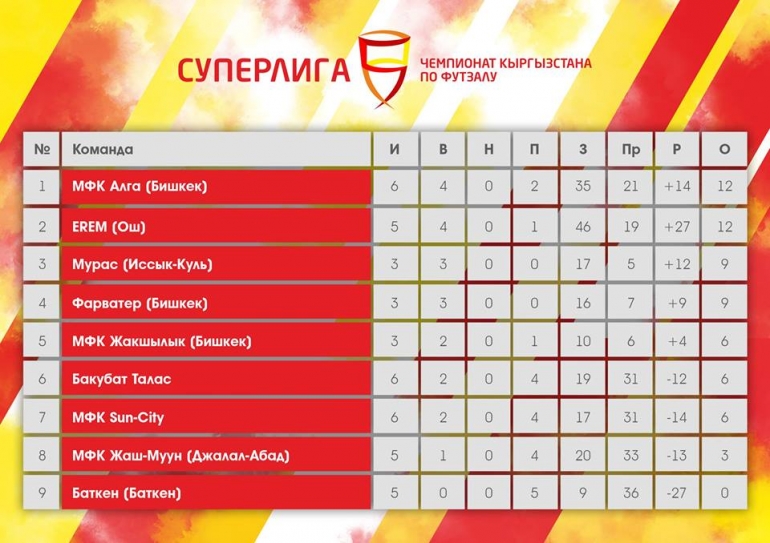 СУПЕРЛИГА
ЧЕМПИОНАТ КЫРГЫЗСТАНА ПО ФУТЗАЛУ

| № | Команда | И | В | Н | П | З | Пр | Р | О |
|---|---|---|---|---|---|---|---|---|---|
| 1 | МФК Алга (Бишкек) | 6 | 4 | 0 | 2 | 35 | 21 | +14 | 12 |
| 2 | EREM (Ош) | 5 | 4 | 0 | 1 | 46 | 19 | +27 | 12 |
| 3 | Мурас (Иссык-Куль) | 3 | 3 | 0 | 0 | 17 | 5 | +12 | 9 |
| 4 | Фарватер (Бишкек) | 3 | 3 | 0 | 0 | 16 | 7 | +9 | 9 |
| 5 | МФК Жакшылык (Бишкек) | 3 | 2 | 0 | 1 | 10 | 6 | +4 | 6 |
| 6 | Бакубат Талас | 6 | 2 | 0 | 4 | 19 | 31 | -12 | 6 |
| 7 | МФК Sun-City | 6 | 2 | 0 | 4 | 17 | 31 | -14 | 6 |
| 8 | МФК Жаш-Муун (Джалал-Абад) | 5 | 1 | 0 | 4 | 20 | 33 | -13 | 3 |
| 9 | Баткен (Баткен) | 5 | 0 | 0 | 5 | 9 | 36 | -27 | 0 |